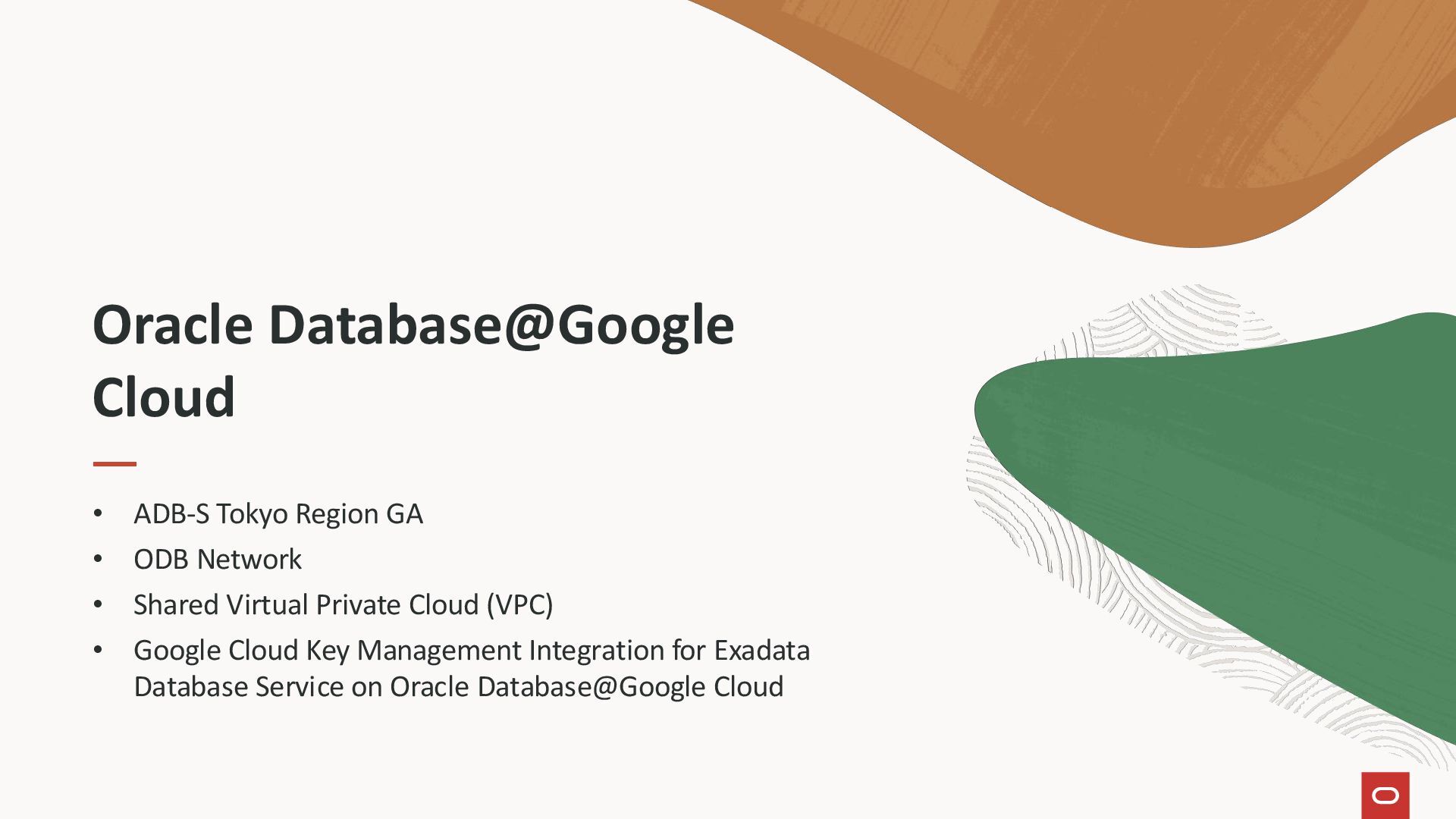 Oracle Database@Google Cloud

• ADB-S Tokyo Region GA
• ODB Network
• Shared Virtual Private Cloud (VPC)
• Google Cloud Key Management Integration for Exadata Database Service on Oracle Database@Google Cloud